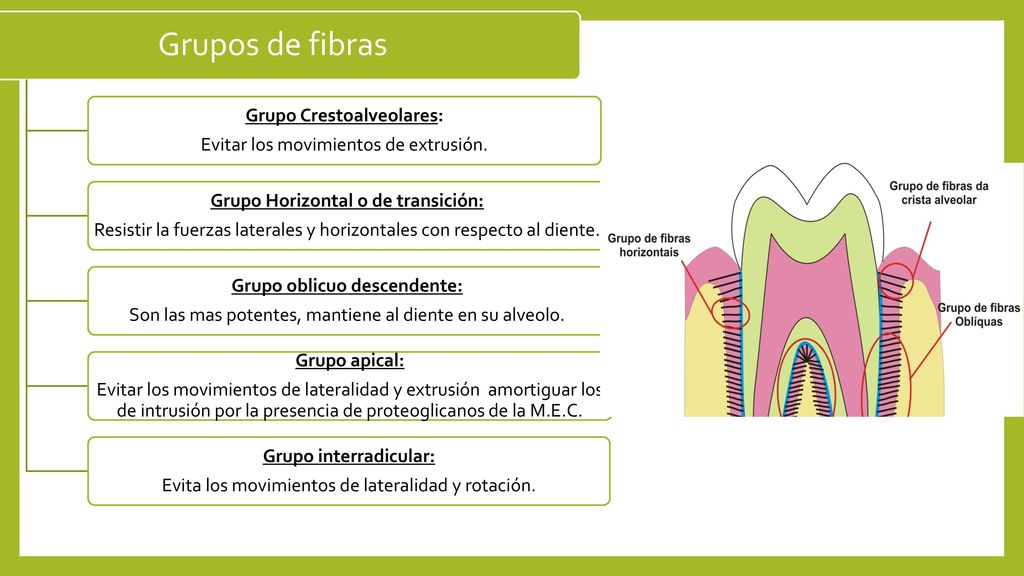 Grupos de fibras

Grupo Crestoalveolares:
Evitar los movimientos de extrusión.

Grupo Horizontal o de transición:
Resistir la fuerzas laterales y horizontales con respecto al diente.

Grupo oblicuo descendente:
Son las mas potentes, mantiene al diente en su alveolo.

Grupo apical:
Evitar los movimientos de lateralidad y extrusión amortiguar los de intrusión por la presencia de proteoglicanos de la M.E.C.

Grupo interradicular:
Evita los movimientos de lateralidad y rotación.

Grupo de fibras da crista alveolar

Grupo de fibras horizontais

Grupo de fibras Oblíquas